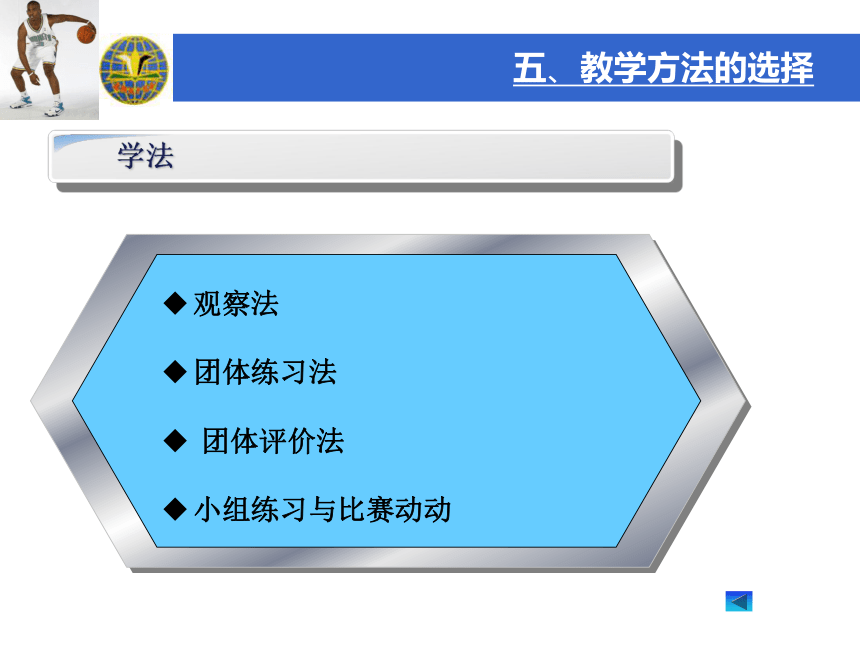 五、教学方法的选择

学法

◆ 观察法

◆ 团体练习法

◆ 团体评价法

◆ 小组练习与比赛动动